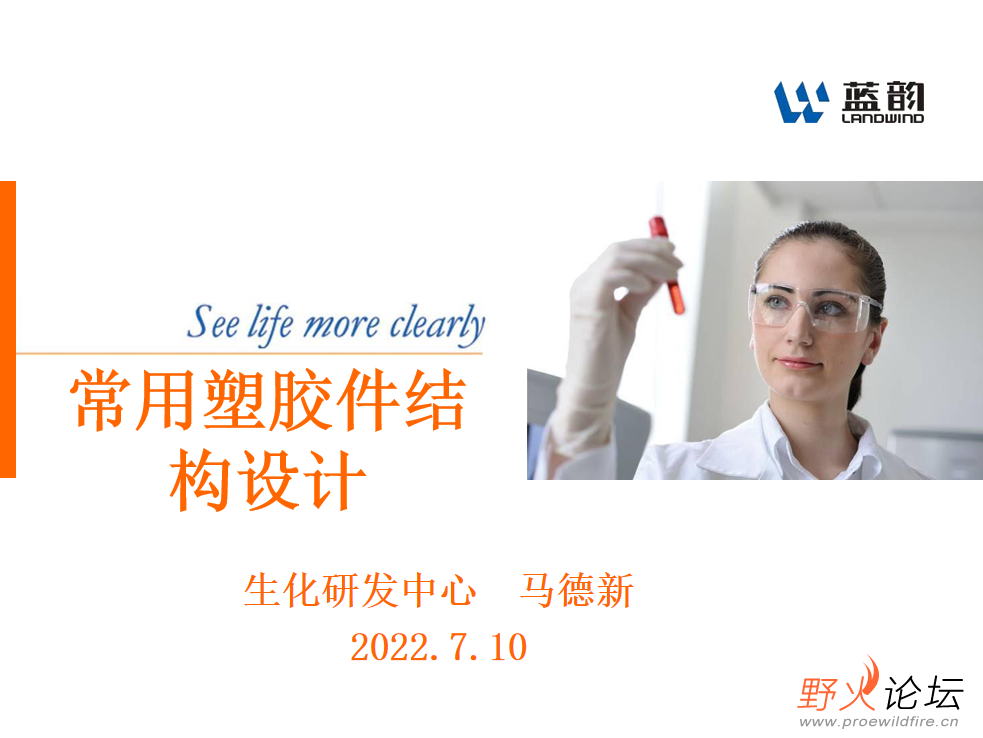 蓝韵
LANDWIND

See life more clearly

常用塑胶件结构设计

生化研发中心　马德新
2022.7.10

野火论坛
www.proewildfire.cn